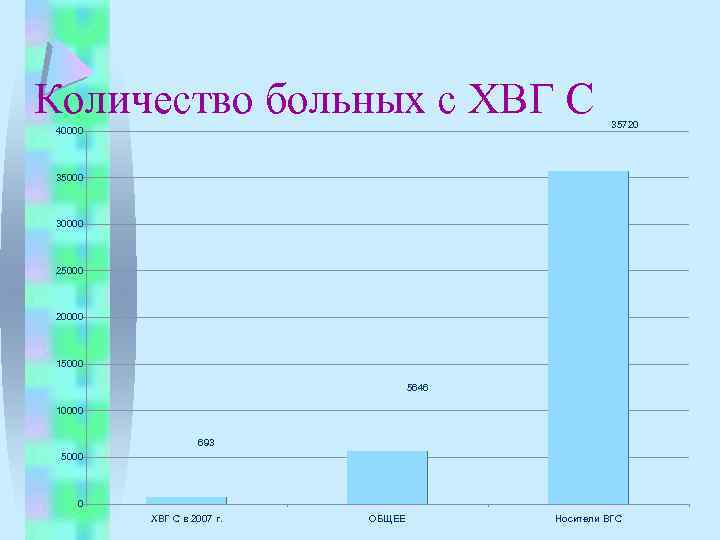 Количество больных с ХВГ С

40000
35000
30000
25000
20000
15000
10000
5000
0

693
5646
35720

ХВГ С в 2007 г.
ОБЩЕЕ
Носители ВГС